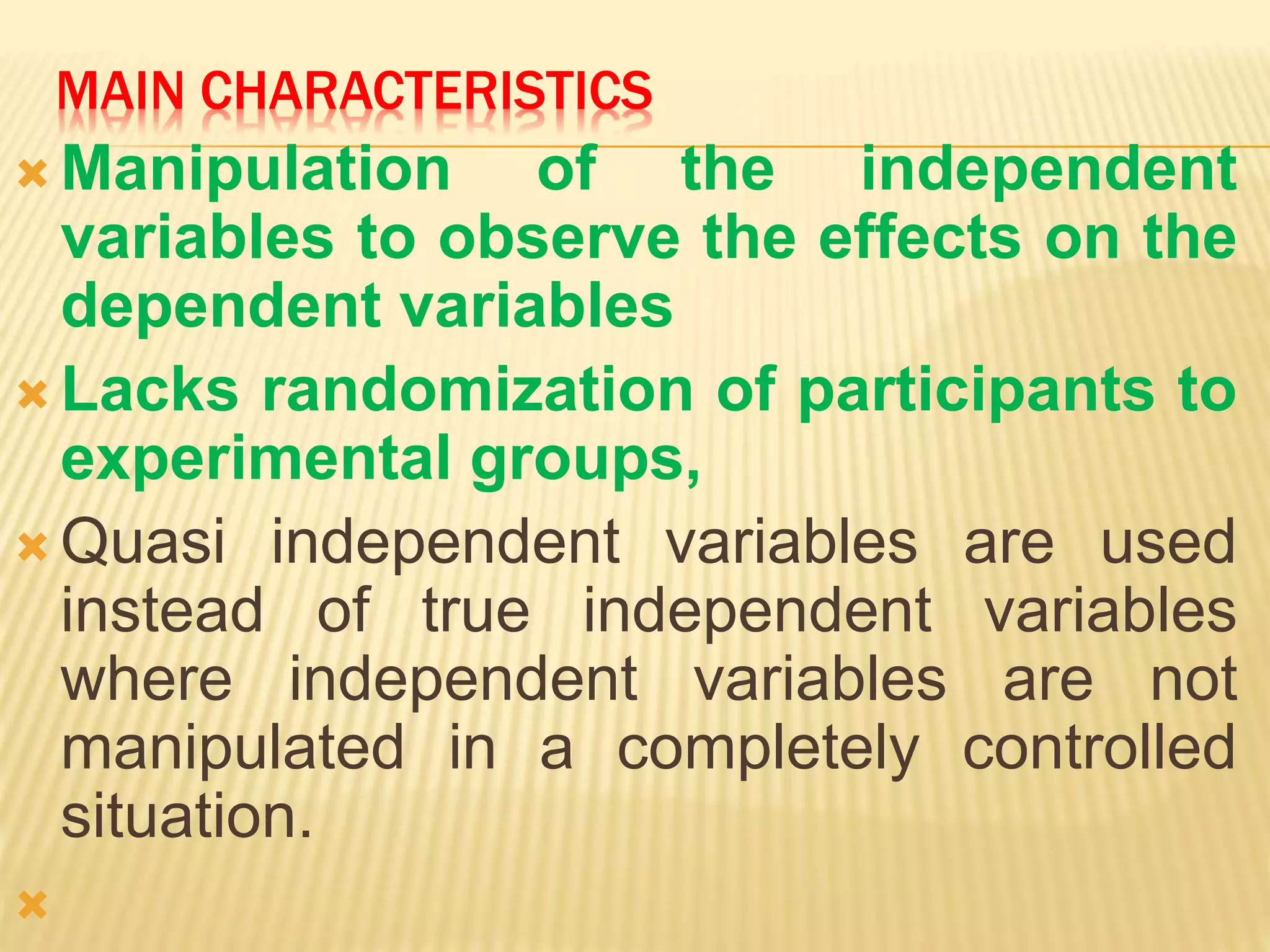 MAIN CHARACTERISTICS

Manipulation of the independent variables to observe the effects on the dependent variables

Lacks randomization of participants to experimental groups,

Quasi independent variables are used instead of true independent variables where independent variables are not manipulated in a completely controlled situation.